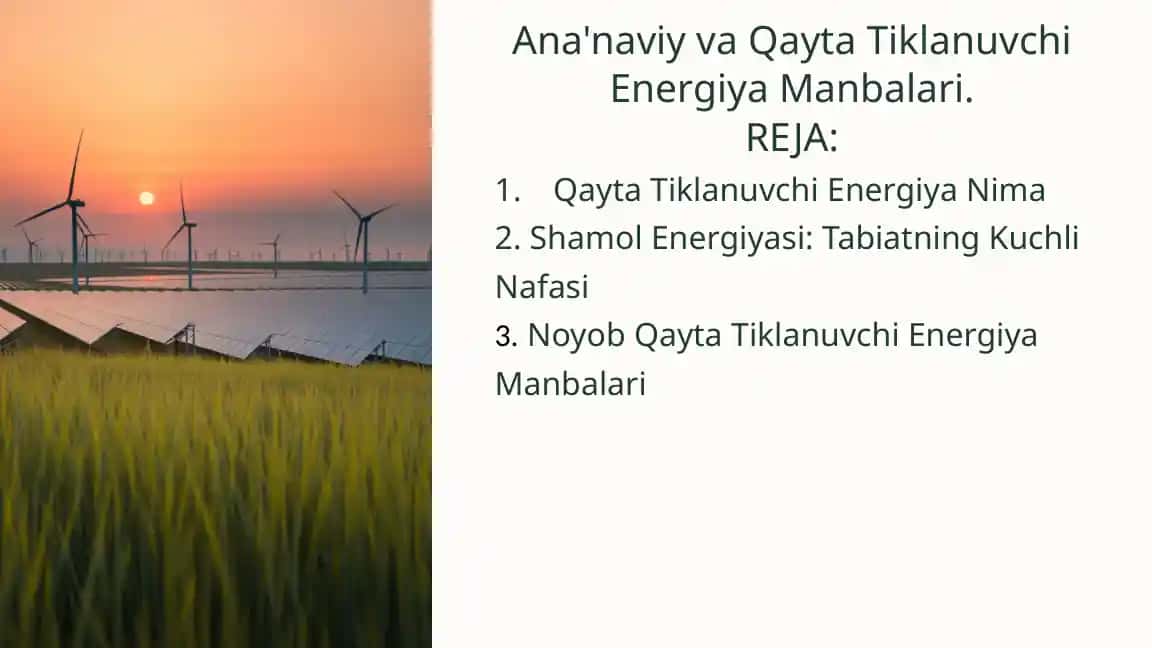 Ana'naviy va Qayta Tiklanuvchi Energiya Manbalari.
REJA:

1. Qayta Tiklanuvchi Energiya Nima
2. Shamol Energiyasi: Tabiatning Kuchli Nafasi
3. Noyob Qayta Tiklanuvchi Energiya Manbalari